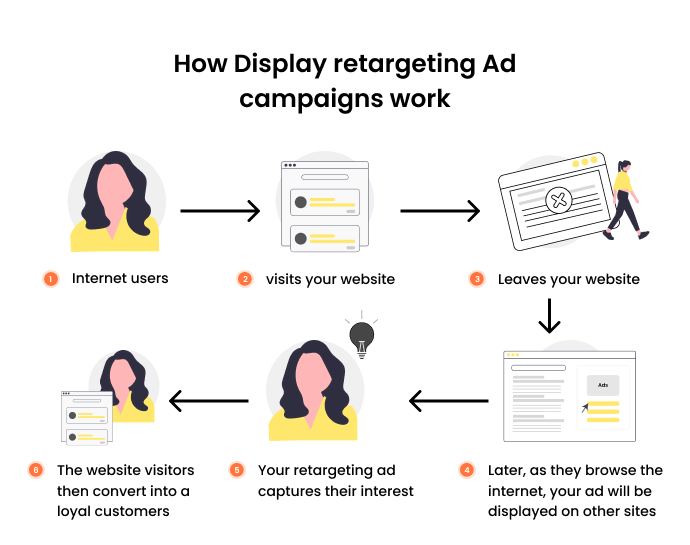 How Display retargeting Ad campaigns work

1 Internet users

2 visits your website

3 Leaves your website

Ads

4 Later, as they browse the internet, your ad will be displayed on other sites

5 Your retargeting ad captures their interest

6 The website visitors then convert into a loyal customers